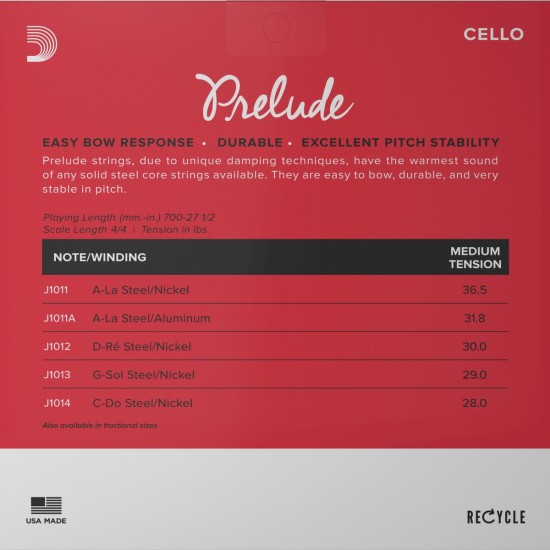 CELLO

Prelude

EASY BOW RESPONSE • DURABLE • EXCELLENT PITCH STABILITY

Prelude strings, due to unique damping techniques, have the warmest sound of any solid steel core strings available. They are easy to bow, durable, and very stable in pitch.

Playing Length (mm.-in.) 700-27 1/2
Scale Length 4/4 | Tension in lbs.

| NOTE/WINDING | | MEDIUM TENSION |
|---|---|---|
| J1011 | A-La Steel/Nickel | 36.5 |
| J1011A | A-La Steel/Aluminum | 31.8 |
| J1012 | D-Ré Steel/Nickel | 30.0 |
| J1013 | G-Sol Steel/Nickel | 29.0 |
| J1014 | C-Do Steel/Nickel | 28.0 |

Also available in fractional sizes

USA MADE

RECYCLE